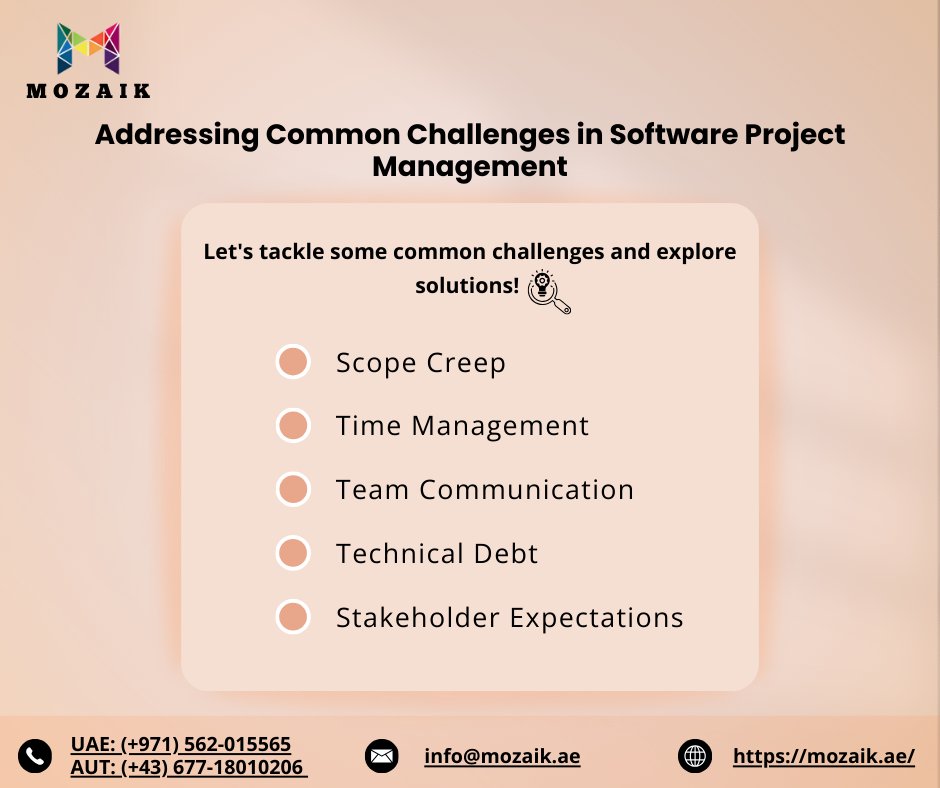 MOZAIK

Addressing Common Challenges in Software Project Management

Let's tackle some common challenges and explore solutions!

Scope Creep

Time Management

Team Communication

Technical Debt

Stakeholder Expectations

UAE: (+971) 562-015565
AUT: (+43) 677-18010206

info@mozaik.ae

https://mozaik.ae/